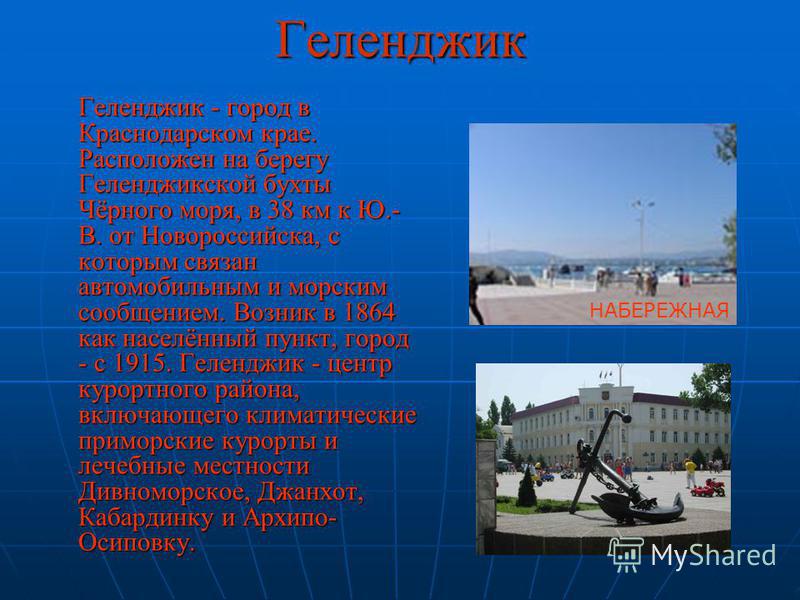 Геленджик

Геленджик - город в Краснодарском крае. Расположен на берегу Геленджикской бухты Чёрного моря, в 38 км к Ю.-В. от Новороссийска, с которым связан автомобильным и морским сообщением. Возник в 1864 как населённый пункт, город - с 1915. Геленджик - центр курортного района, включающего климатические приморские курорты и лечебные местности Дивноморское, Джанхот, Кабардинку и Архипо-Осиповку.

НАБЕРЕЖНАЯ

MyShared